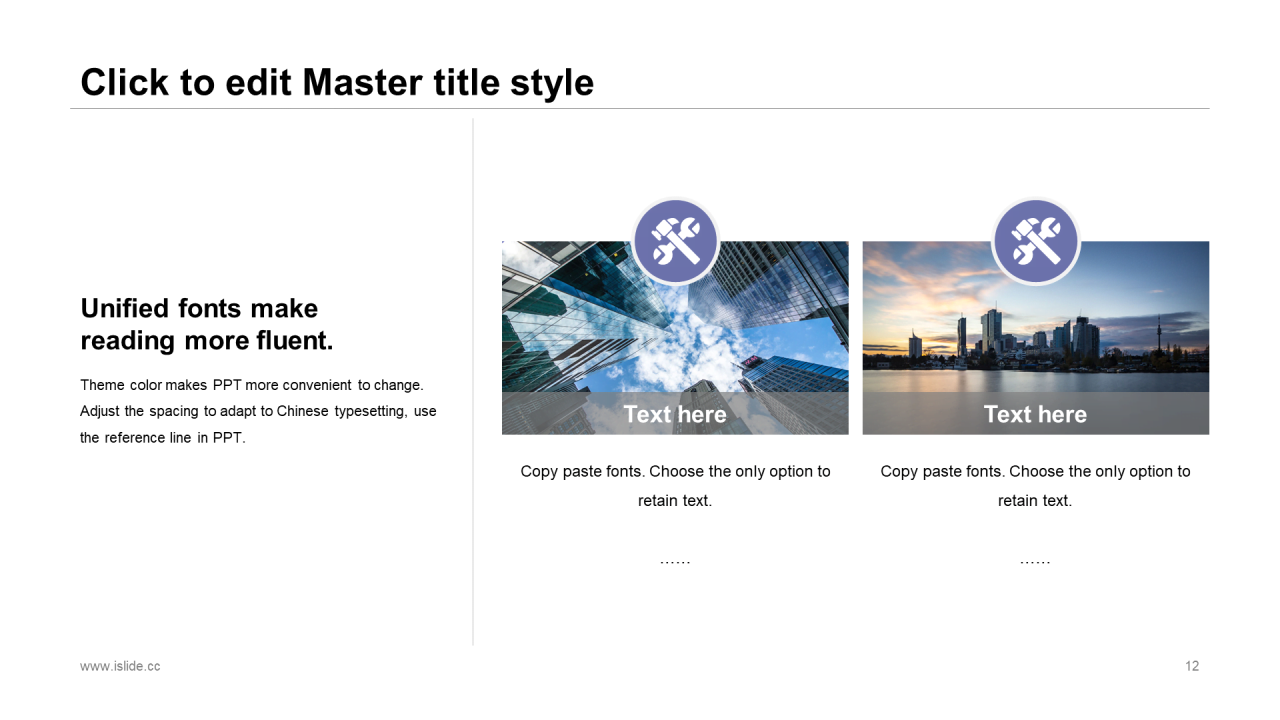 Click to edit Master title style

Unified fonts make reading more fluent.

Theme color makes PPT more convenient to change. Adjust the spacing to adapt to Chinese typesetting, use the reference line in PPT.

Text here

Copy paste fonts. Choose the only option to retain text.

……

Text here

Copy paste fonts. Choose the only option to retain text.

……

www.islide.cc

12